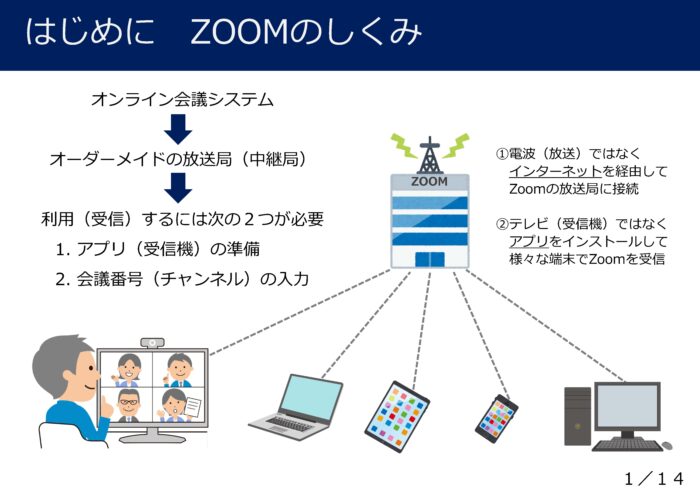 はじめに　ZOOMのしくみ

オンライン会議システム

オーダーメイドの放送局（中継局）

利用（受信）するには次の２つが必要

1. アプリ（受信機）の準備

2. 会議番号（チャンネル）の入力

ZOOM

①電波（放送）ではなく インターネットを経由して Zoomの放送局に接続

②テレビ（受信機）ではなく アプリをインストールして 様々な端末でZoomを受信

１／１４